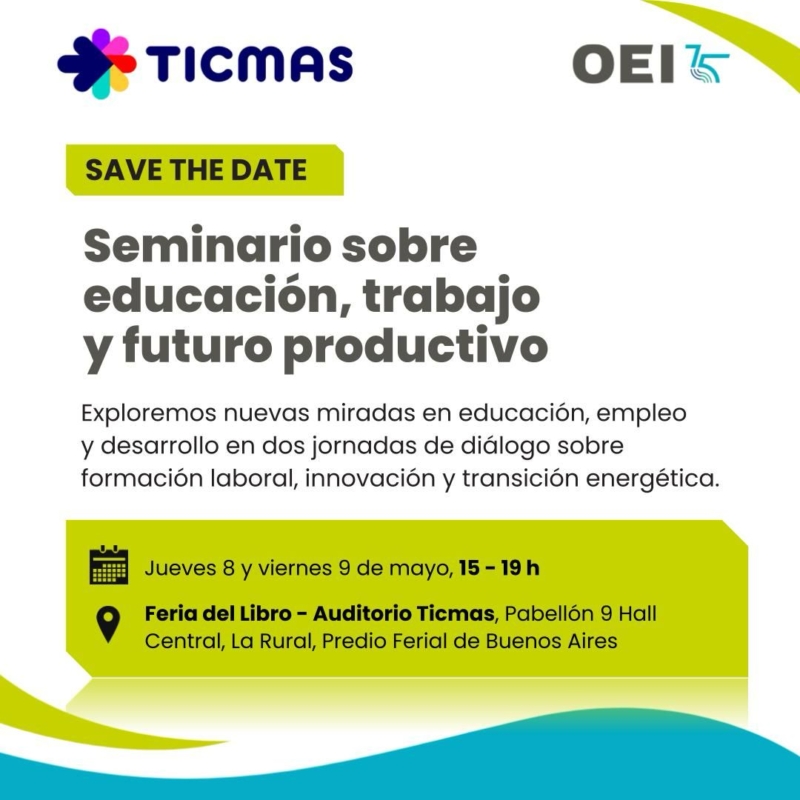 TICMAS

OEI 75

SAVE THE DATE

Seminario sobre educación, trabajo y futuro productivo

Exploremos nuevas miradas en educación, empleo y desarrollo en dos jornadas de diálogo sobre formación laboral, innovación y transición energética.

Jueves 8 y viernes 9 de mayo, 15 - 19 h

Feria del Libro - Auditorio Ticmas, Pabellón 9 Hall Central, La Rural, Predio Ferial de Buenos Aires